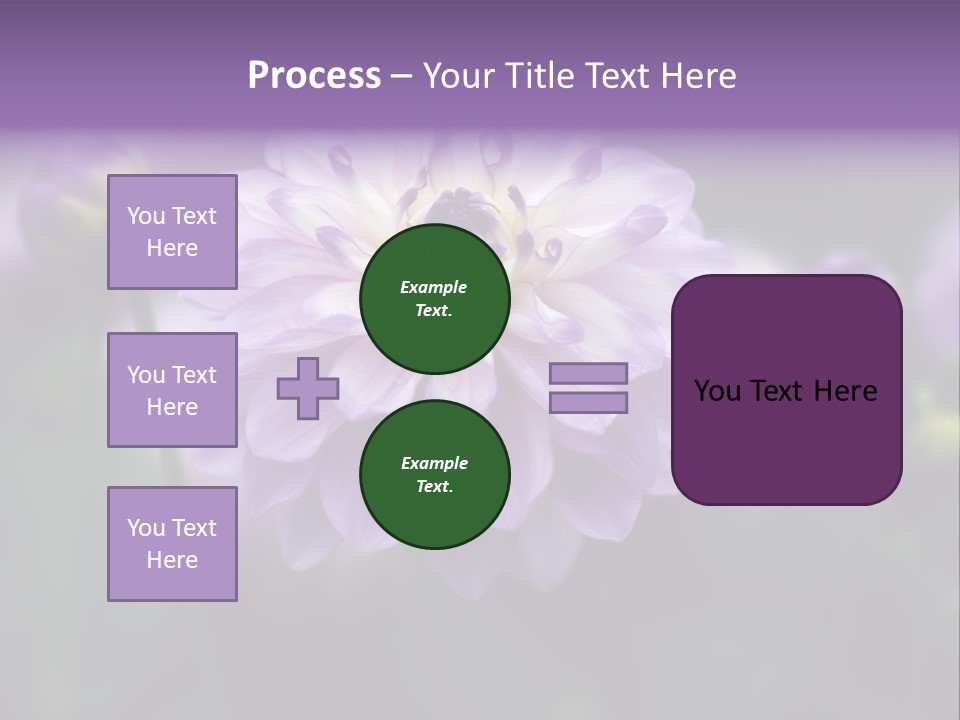 Process – Your Title Text Here

You Text Here

You Text Here

You Text Here

Example Text.

Example Text.

You Text Here